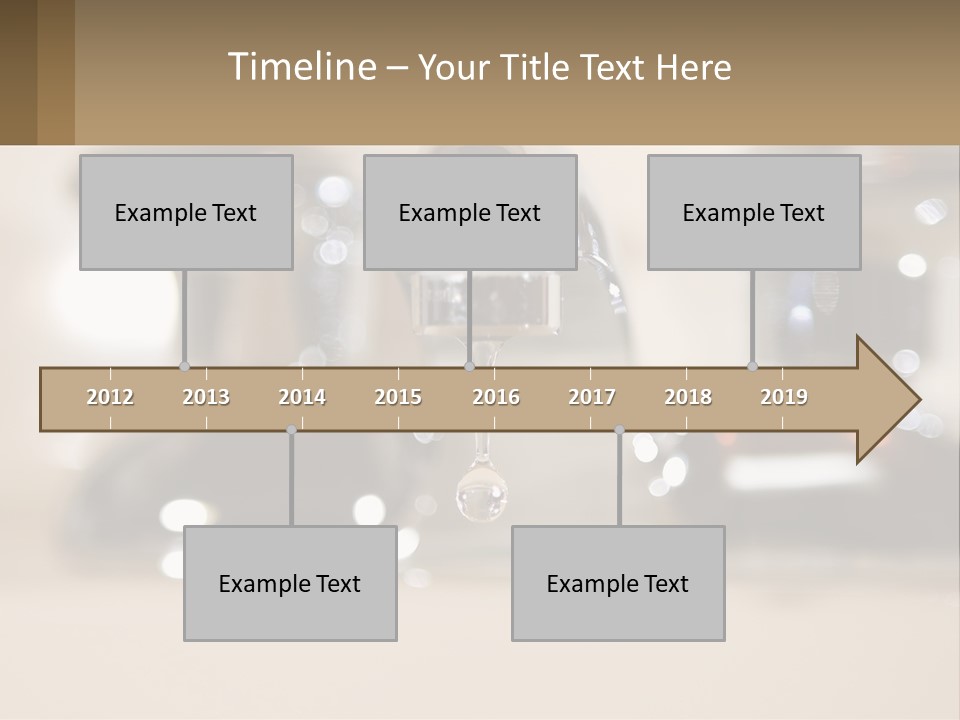 Timeline – Your Title Text Here

Example Text

Example Text

Example Text

2012 2013 2014 2015 2016 2017 2018 2019

Example Text

Example Text